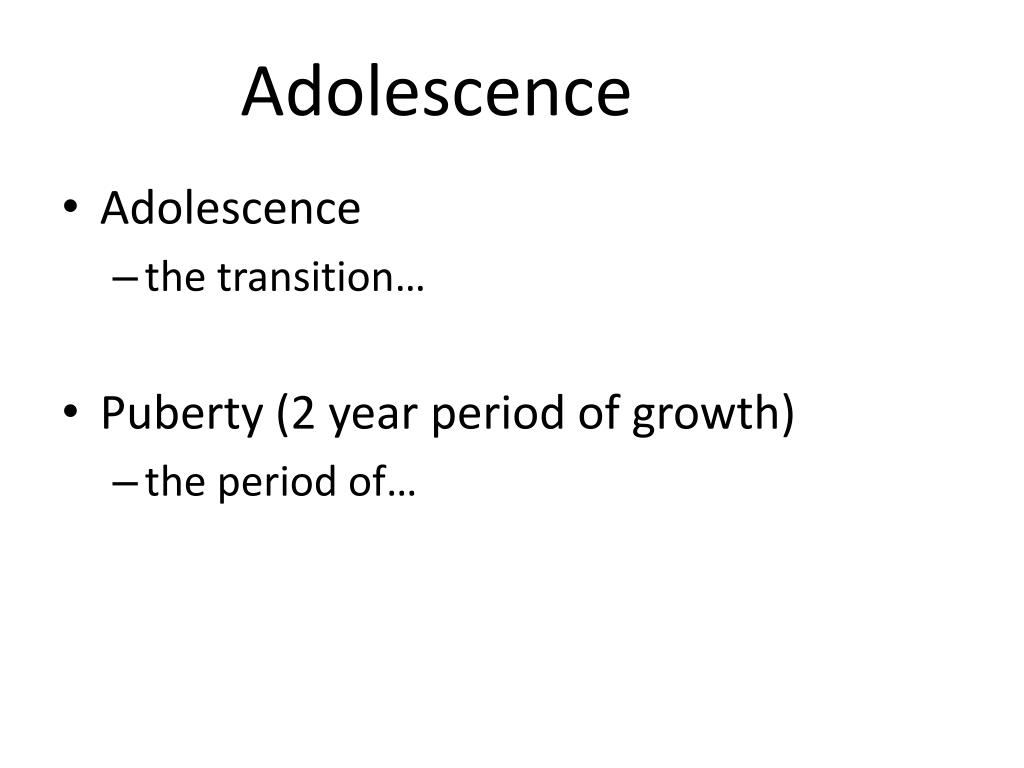 Adolescence

• Adolescence
– the transition…

• Puberty (2 year period of growth)
– the period of…